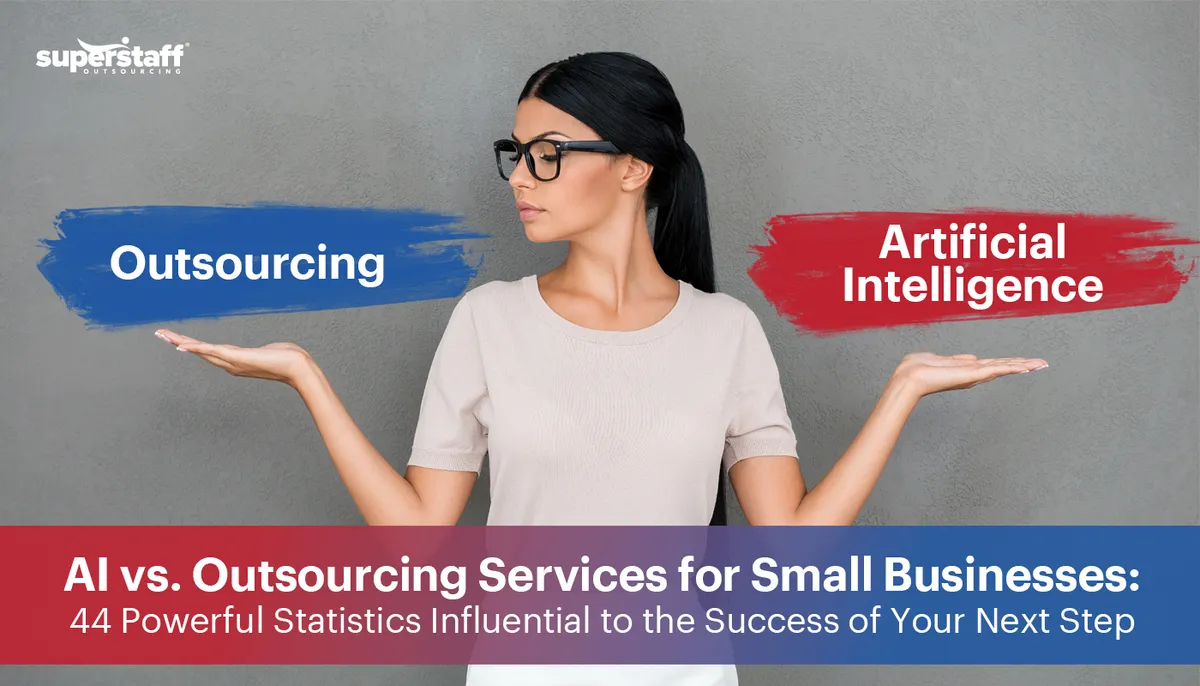 superstaff OUTSOURCING

Outsourcing

Artificial Intelligence

AI vs. Outsourcing Services for Small Businesses:
44 Powerful Statistics Influential to the Success of Your Next Step